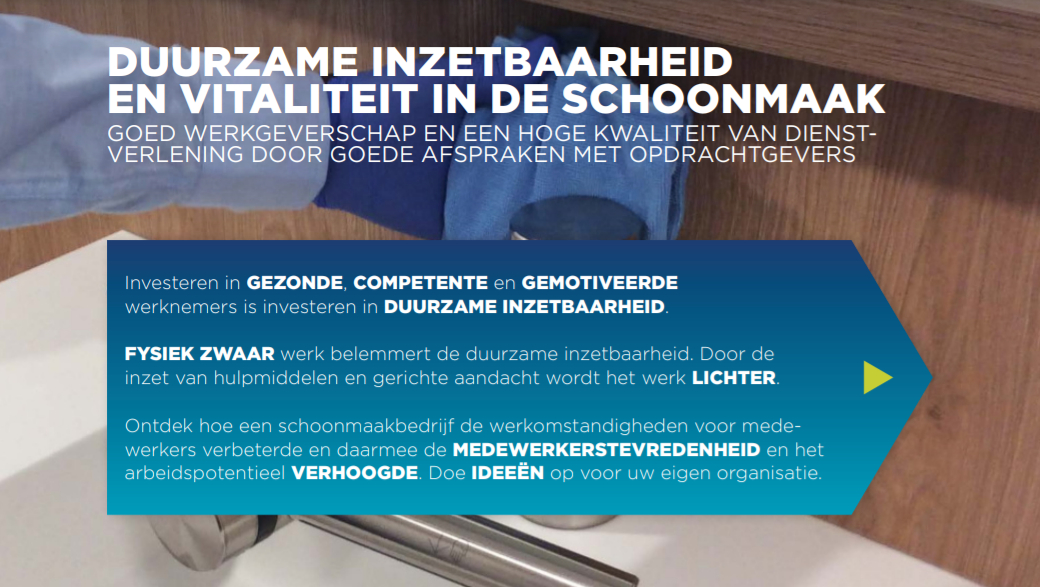 DUURZAME INZETBAARHEID EN VITALITEIT IN DE SCHOONMAAK
GOED WERKGEVERSCHAP EN EEN HOGE KWALITEIT VAN DIENSTVERLENING DOOR GOEDE AFSPRAKEN MET OPDRACHTGEVERS

Investeren in GEZONDE, COMPETENTE en GEMOTIVEERDE werknemers is investeren in DUURZAME INZETBAARHEID.

FYSIEK ZWAAR werk belemmert de duurzame inzetbaarheid. Door de inzet van hulpmiddelen en gerichte aandacht wordt het werk LICHTER.

Ontdek hoe een schoonmaakbedrijf de werkomstandigheden voor medewerkers verbeterde en daarmee de MEDEWERKERSTEVREDENHEID en het arbeidspotentieel VERHOOGDE. Doe IDEEËN op voor uw eigen organisatie.